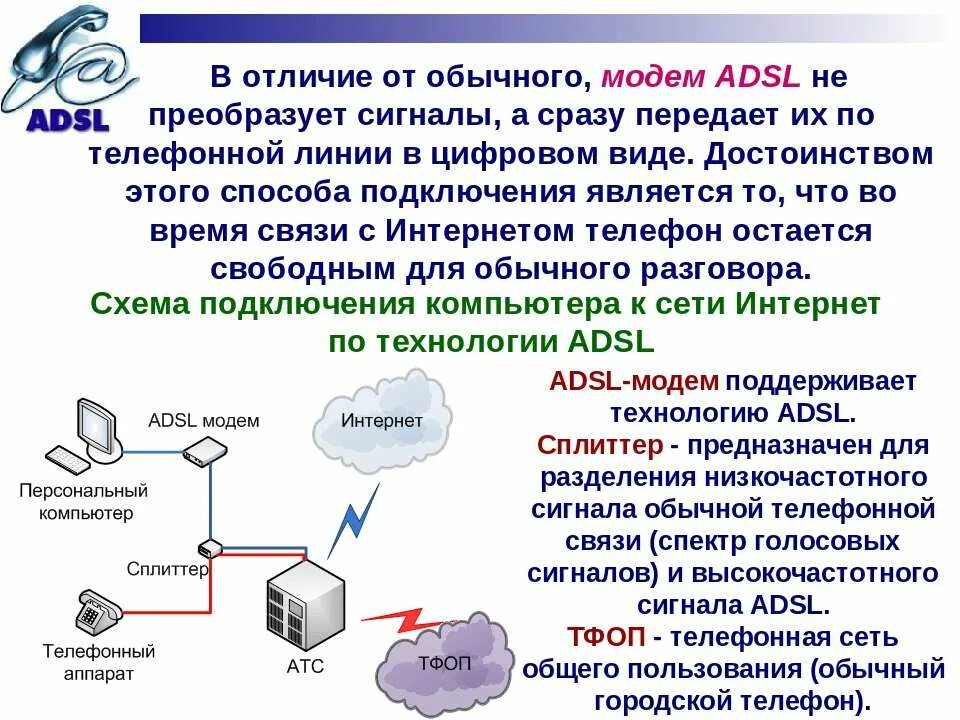 ADSL

В отличие от обычного, модем ADSL не преобразует сигналы, а сразу передает их по телефонной линии в цифровом виде. Достоинством этого способа подключения является то, что во время связи с Интернетом телефон остается свободным для обычного разговора.

Схема подключения компьютера к сети Интернет по технологии ADSL

ADSL модем

Интернет

Персональный компьютер

Сплиттер

Телефонный аппарат

АТС

ТФОП

ADSL-модем поддерживает технологию ADSL.
Сплиттер - предназначен для разделения низкочастотного сигнала обычной телефонной связи (спектр голосовых сигналов) и высокочастотного сигнала ADSL.
ТФОП - телефонная сеть общего пользования (обычный городской телефон).